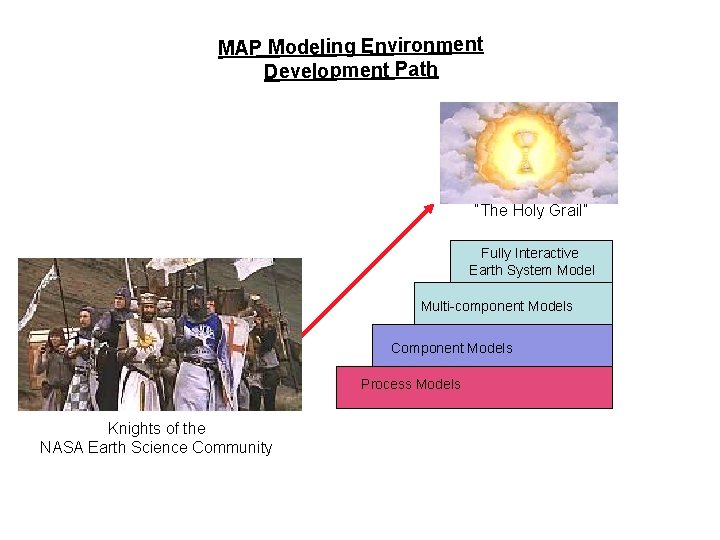 MAP Modeling Environment
Development Path

"The Holy Grail"

Fully Interactive
Earth System Model

Multi-component Models

Component Models

Process Models

Knights of the
NASA Earth Science Community